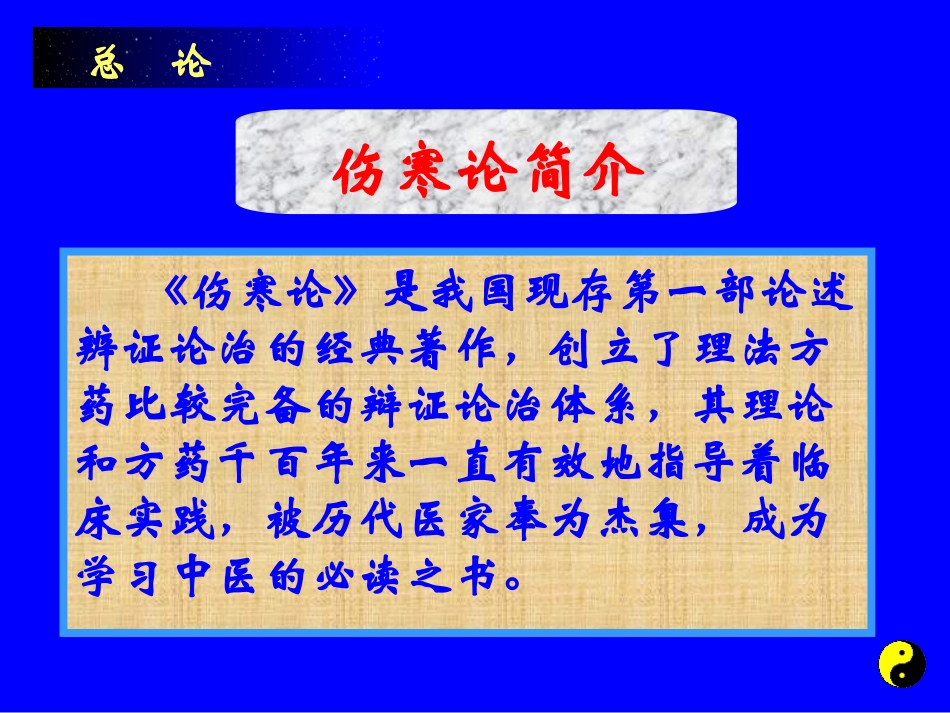 总 论

伤寒论简介

《伤寒论》是我国现存第一部论述辨证论治的经典著作，创立了理法方药比较完备的辨证论治体系，其理论和方药千百年来一直有效地指导着临床实践，被历代医家奉为杰集，成为学习中医的必读之书。